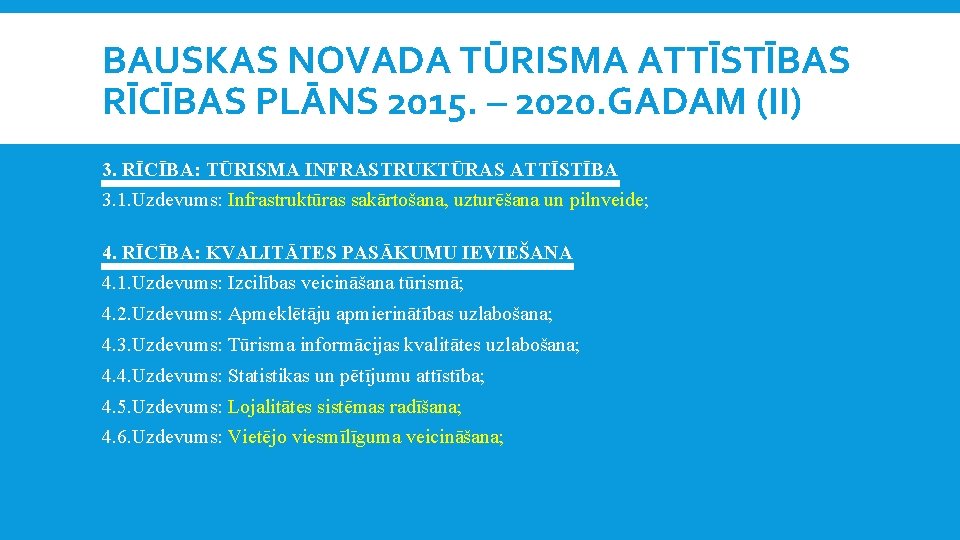 BAUSKAS NOVADA TŪRISMA ATTĪSTĪBAS RĪCĪBAS PLĀNS 2015. – 2020.GADAM (II)

3. RĪCĪBA: TŪRISMA INFRASTRUKTŪRAS ATTĪSTĪBA

3.1.Uzdevums: Infrastruktūras sakārtošana, uzturēšana un pilnveide;

4. RĪCĪBA: KVALITĀTES PASĀKUMU IEVIEŠANA

4.1.Uzdevums: Izcilības veicināšana tūrismā;

4.2.Uzdevums: Apmeklētāju apmierinātības uzlabošana;

4.3.Uzdevums: Tūrisma informācijas kvalitātes uzlabošana;

4.4.Uzdevums: Statistikas un pētījumu attīstība;

4.5.Uzdevums: Lojalitātes sistēmas radīšana;

4.6.Uzdevums: Vietējo viesmīlīguma veicināšana;